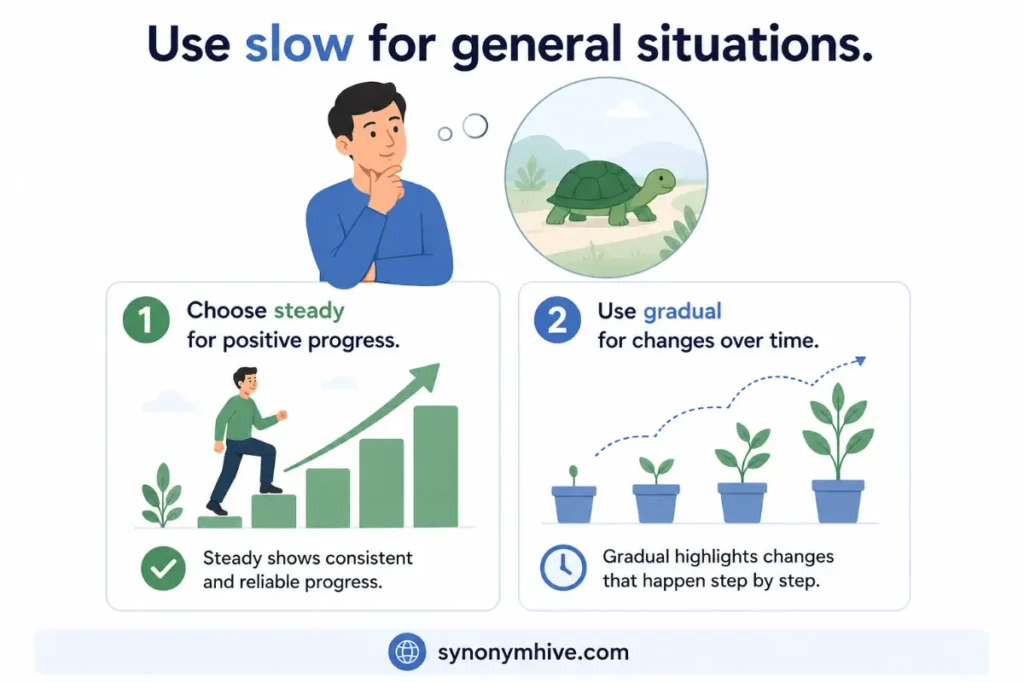 Use slow for general situations.

1 Choose steady for positive progress.

Steady shows consistent and reliable progress.

2 Use gradual for changes over time.

Gradual highlights changes that happen step by step.

synonymhive.com